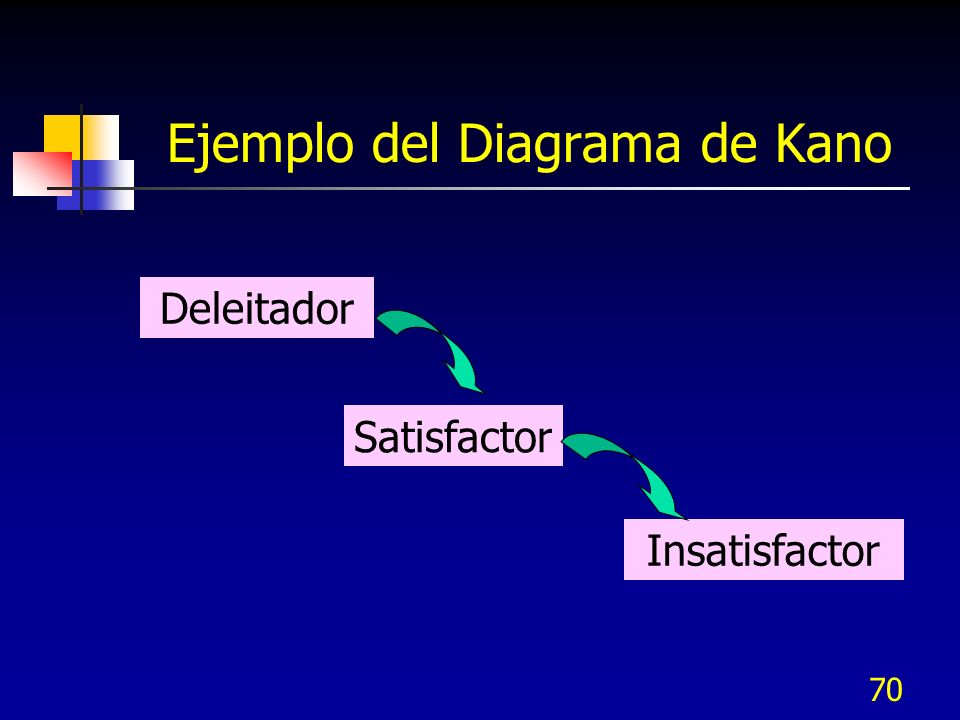 Ejemplo del Diagrama de Kano

Deleitador

Satisfactor

Insatisfactor

70